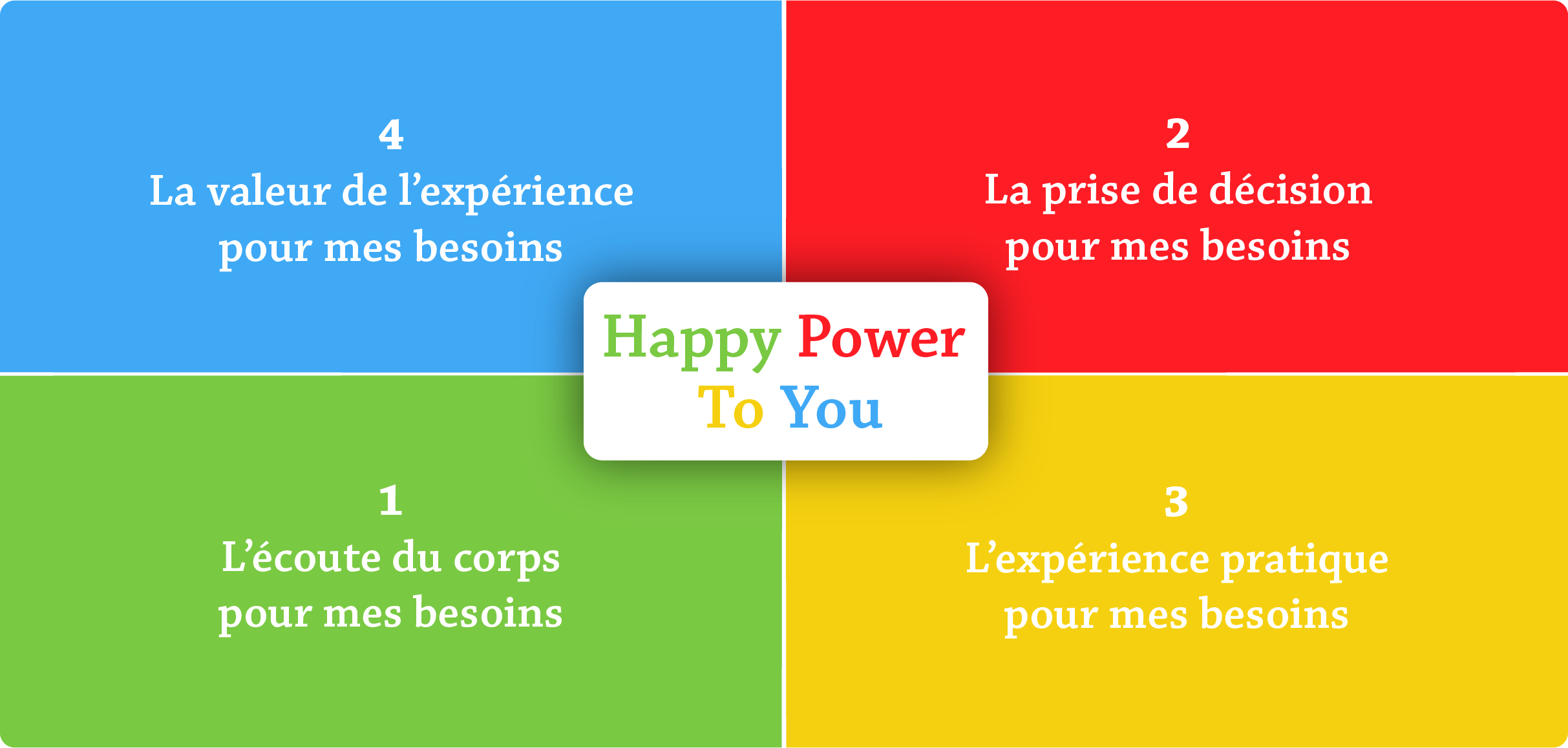 4
La valeur de l’expérience pour mes besoins

2
La prise de décision pour mes besoins

Happy Power To You

1
L’écoute du corps pour mes besoins

3
L’expérience pratique pour mes besoins